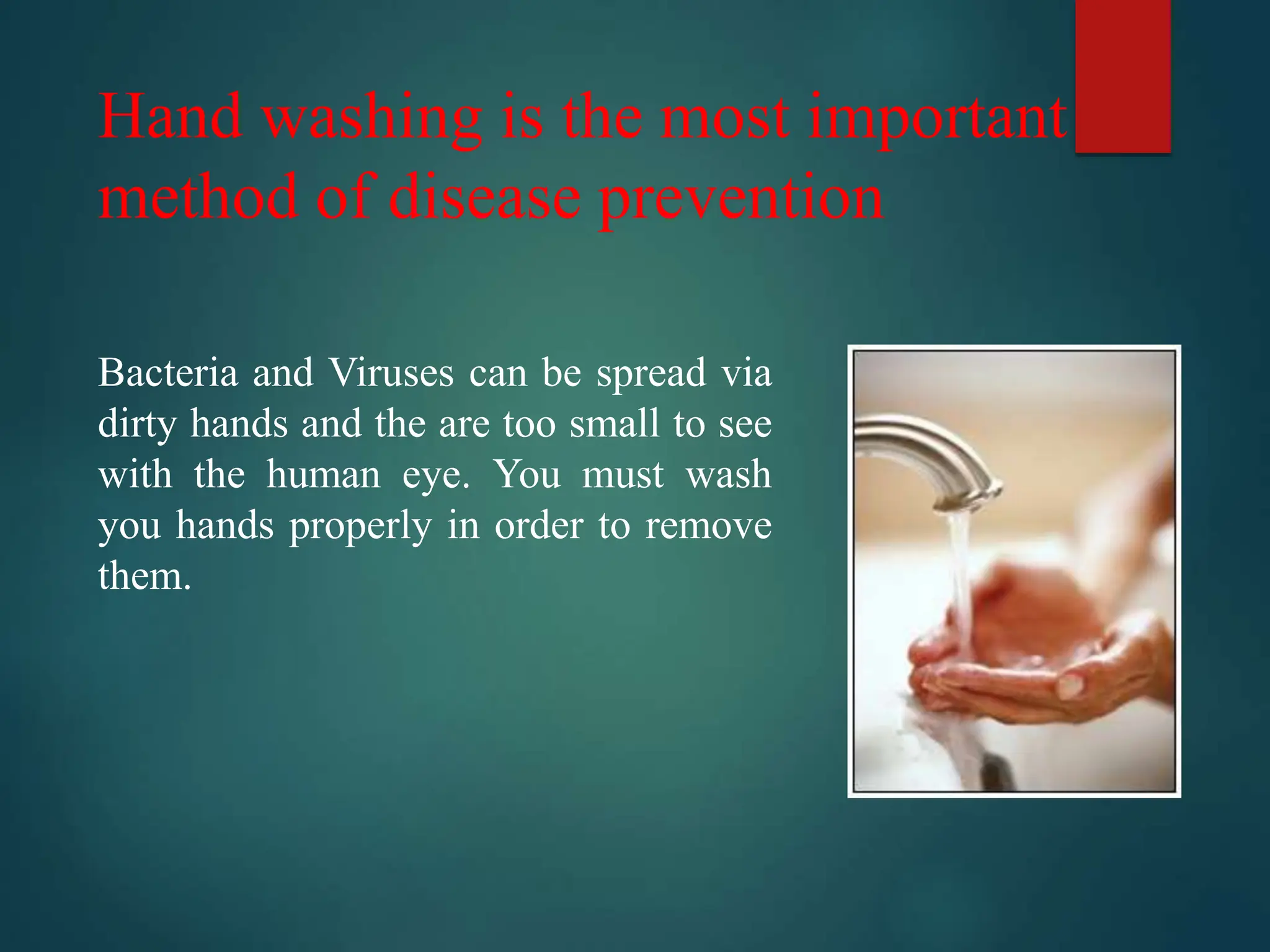 Hand washing is the most important method of disease prevention

Bacteria and Viruses can be spread via dirty hands and the are too small to see with the human eye. You must wash you hands properly in order to remove them.